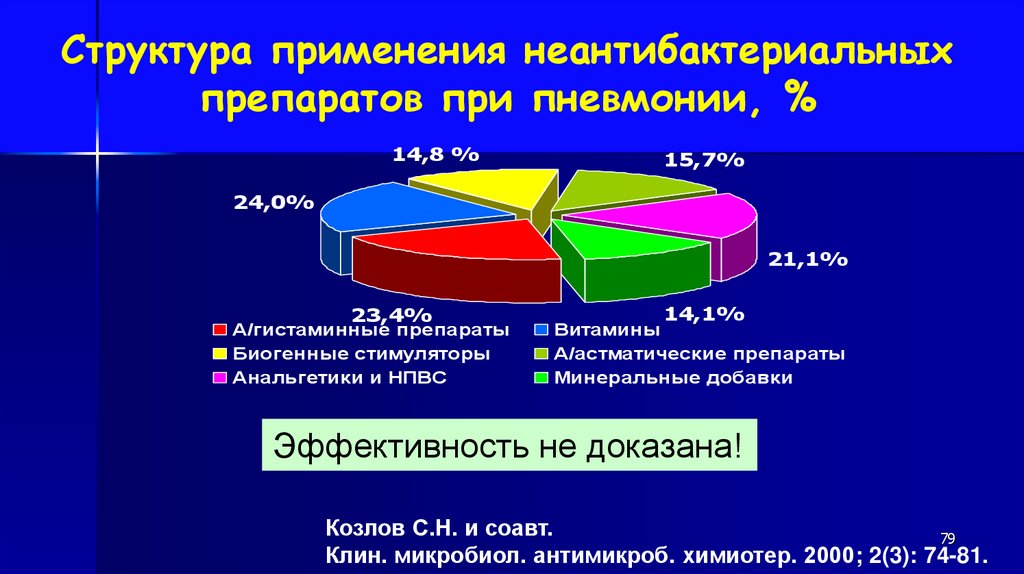 Структура применения неантибактериальных препаратов при пневмонии, %

14,8 %
15,7%
24,0%
21,1%
23,4%
14,1%

А/гистаминные препараты
Витамины
Биогенные стимуляторы
А/астматические препараты
Анальгетики и НПВС
Минеральные добавки

Эффективность не доказана!

Козлов С.Н. и соавт.
Клин. микробиол. антимикроб. химиотер. 2000; 2(3): 74-81.

79